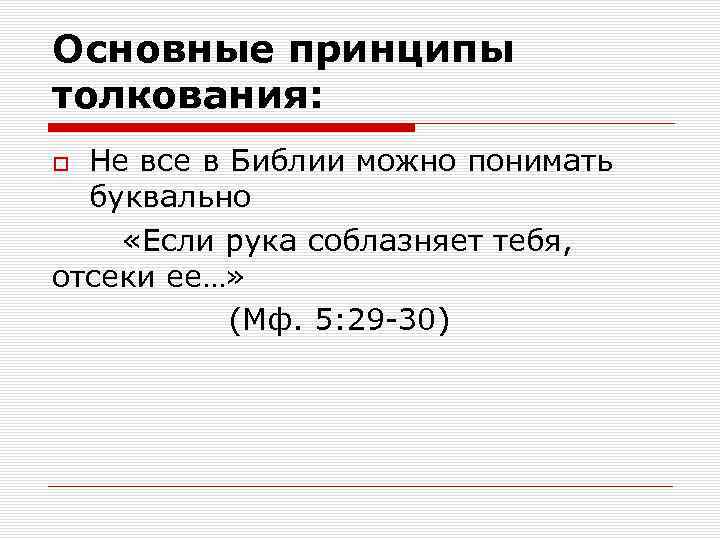 Основные принципы толкования:

Не все в Библии можно понимать буквально

«Если рука соблазняет тебя, отсеки ее…»

(Мф. 5:29-30)